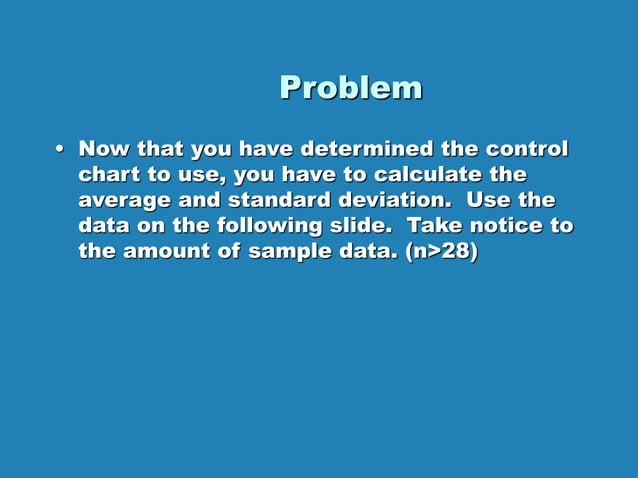 Problem

• Now that you have determined the control chart to use, you have to calculate the average and standard deviation. Use the data on the following slide. Take notice to the amount of sample data. (n>28)